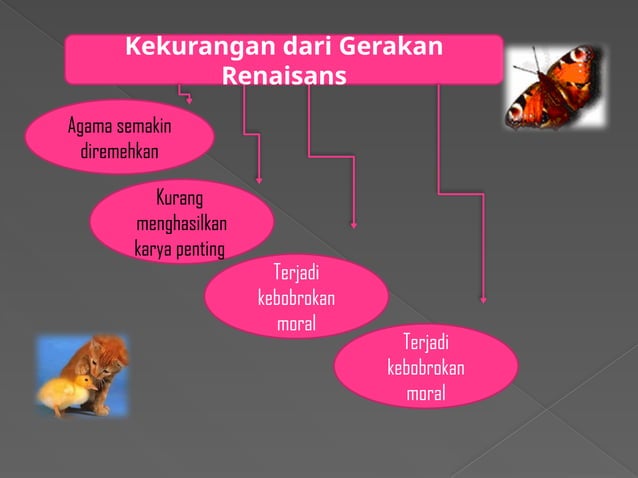 Kekurangan dari Gerakan Renaisans

Agama semakin diremehkan

Kurang menghasilkan karya penting

Terjadi kebobrokan moral

Terjadi kebobrokan moral